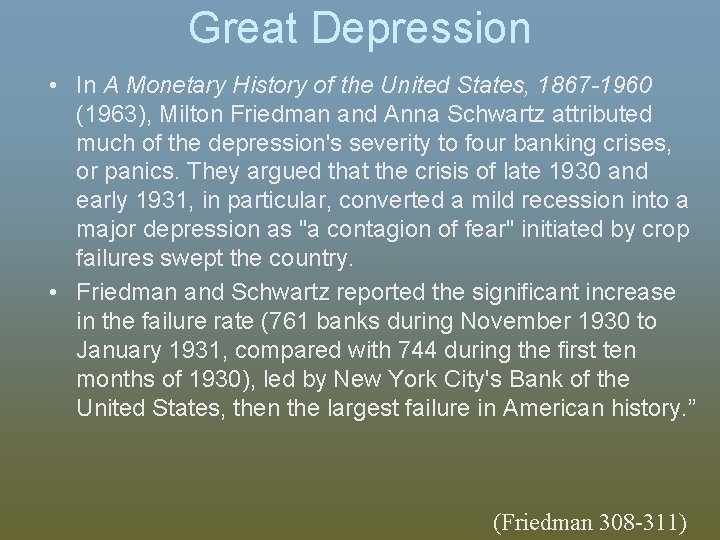 Great Depression

• In A Monetary History of the United States, 1867-1960 (1963), Milton Friedman and Anna Schwartz attributed much of the depression's severity to four banking crises, or panics. They argued that the crisis of late 1930 and early 1931, in particular, converted a mild recession into a major depression as "a contagion of fear" initiated by crop failures swept the country.

• Friedman and Schwartz reported the significant increase in the failure rate (761 banks during November 1930 to January 1931, compared with 744 during the first ten months of 1930), led by New York City's Bank of the United States, then the largest failure in American history.”

(Friedman 308-311)